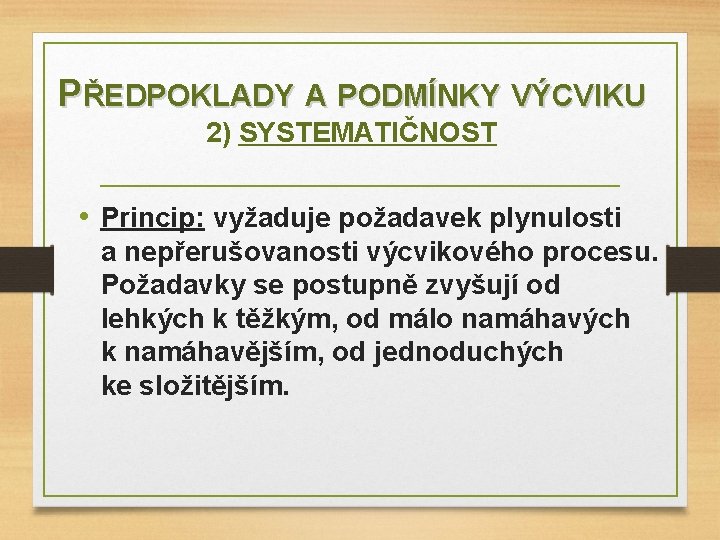 PŘEDPOKLADY A PODMÍNKY VÝCVIKU
2) SYSTEMATIČNOST

• Princip: vyžaduje požadavek plynulosti a nepřerušovanosti výcvikového procesu. Požadavky se postupně zvyšují od lehkých k těžkým, od málo namáhavých k namáhavějším, od jednoduchých ke složitějším.